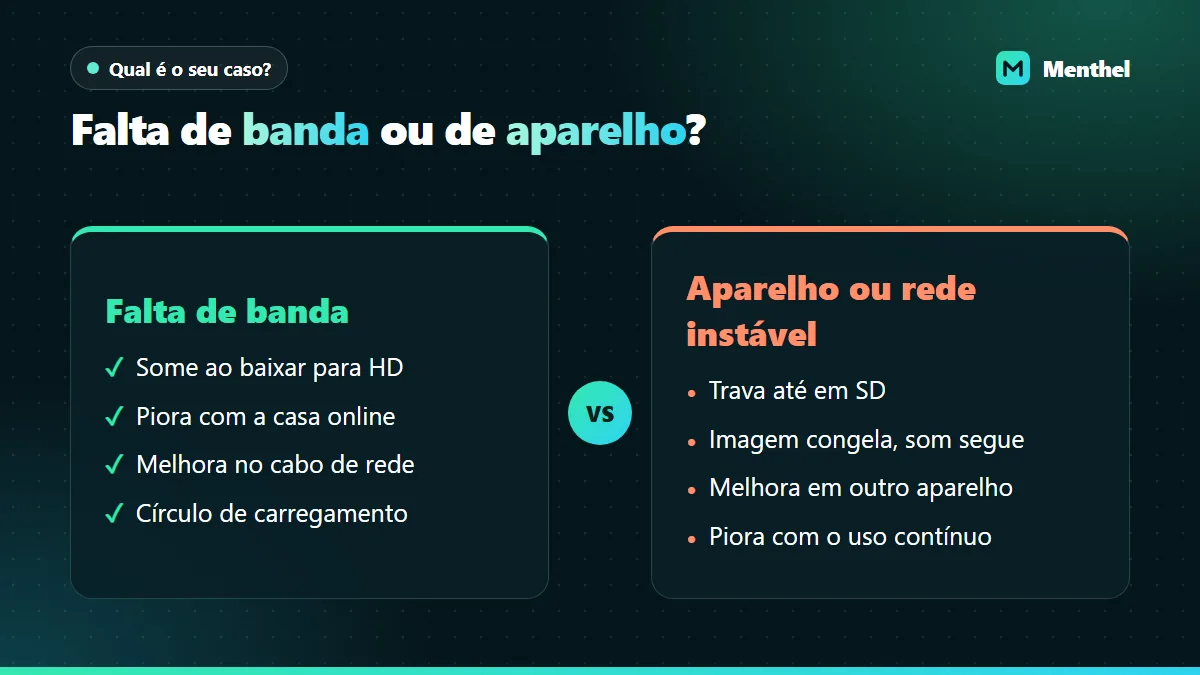 • Qual é o seu caso?

Menthel

Falta de banda ou de aparelho?

Falta de banda

✓ Some ao baixar para HD
✓ Piora com a casa online
✓ Melhora no cabo de rede
✓ Círculo de carregamento

VS

Aparelho ou rede instável

• Trava até em SD
• Imagem congela, som segue
• Melhora em outro aparelho
• Piora com o uso contínuo